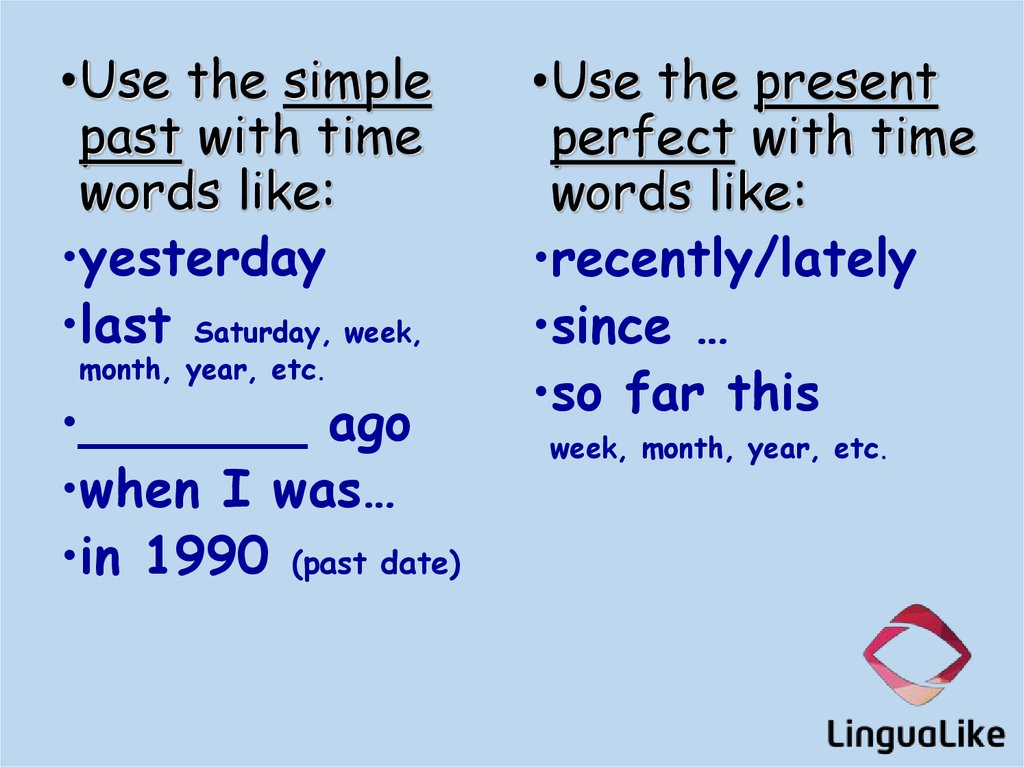 •Use the simple past with time words like:

•yesterday

•last Saturday, week, month, year, etc.

•________ ago

•when I was…

•in 1990 (past date)

•Use the present perfect with time words like:

•recently/lately

•since …

•so far this week, month, year, etc.

LinguaLike